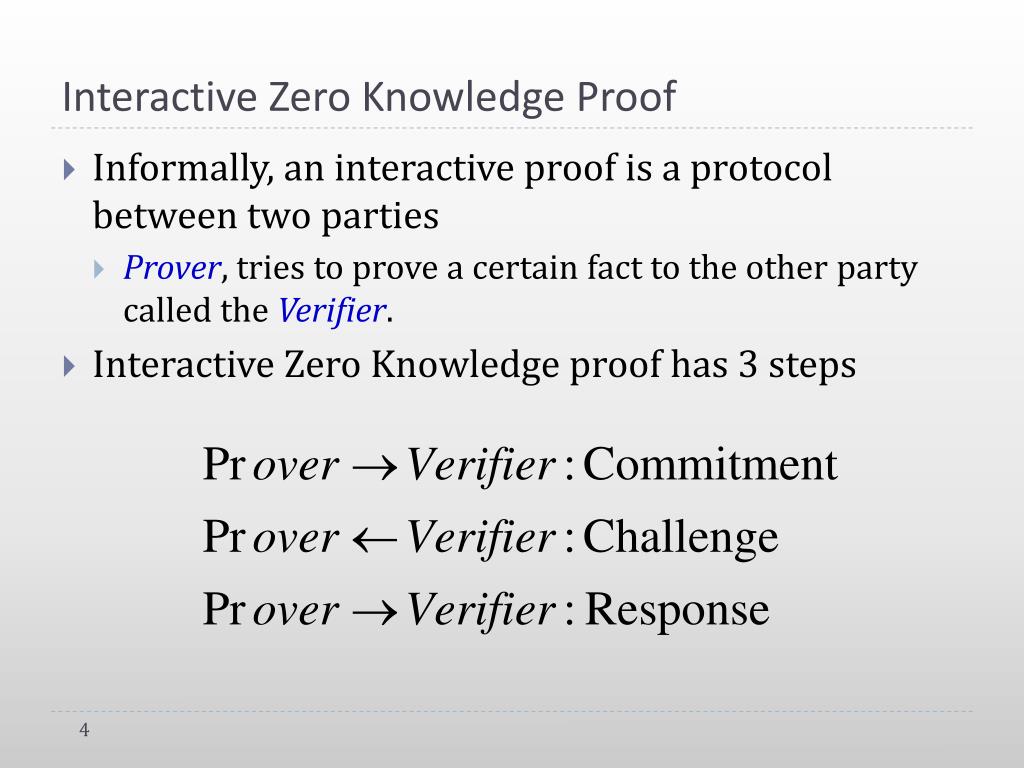 Interactive Zero Knowledge Proof

Informally, an interactive proof is a protocol between two parties

Prover, tries to prove a certain fact to the other party called the Verifier.

Interactive Zero Knowledge proof has 3 steps

$\Pr over \rightarrow Verifier : \text{Commitment}$

$\Pr over \leftarrow Verifier : \text{Challenge}$

$\Pr over \rightarrow Verifier : \text{Response}$

4